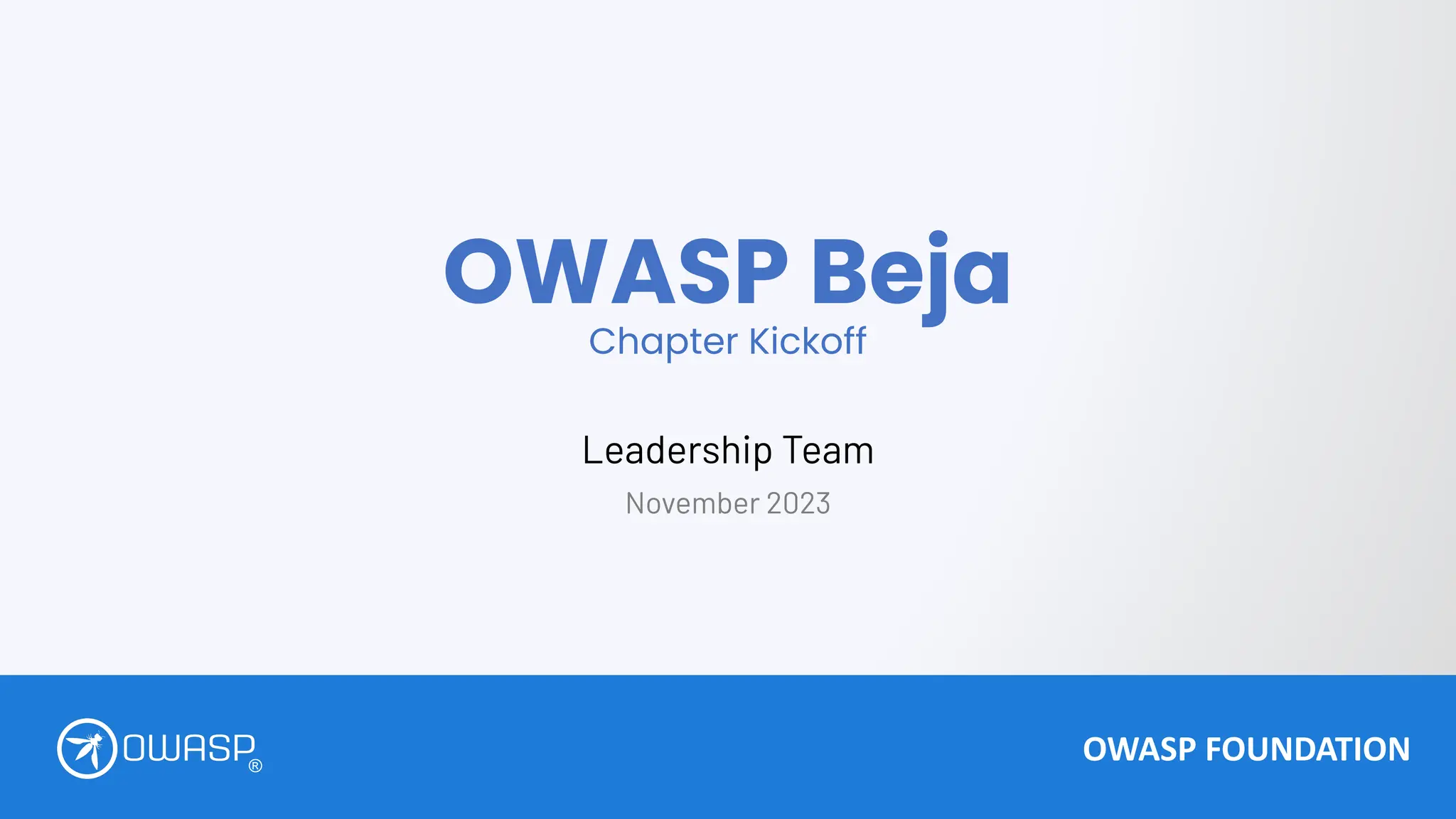 OWASP Beja
Chapter Kickoff

Leadership Team
November 2023

OWASP®

OWASP FOUNDATION